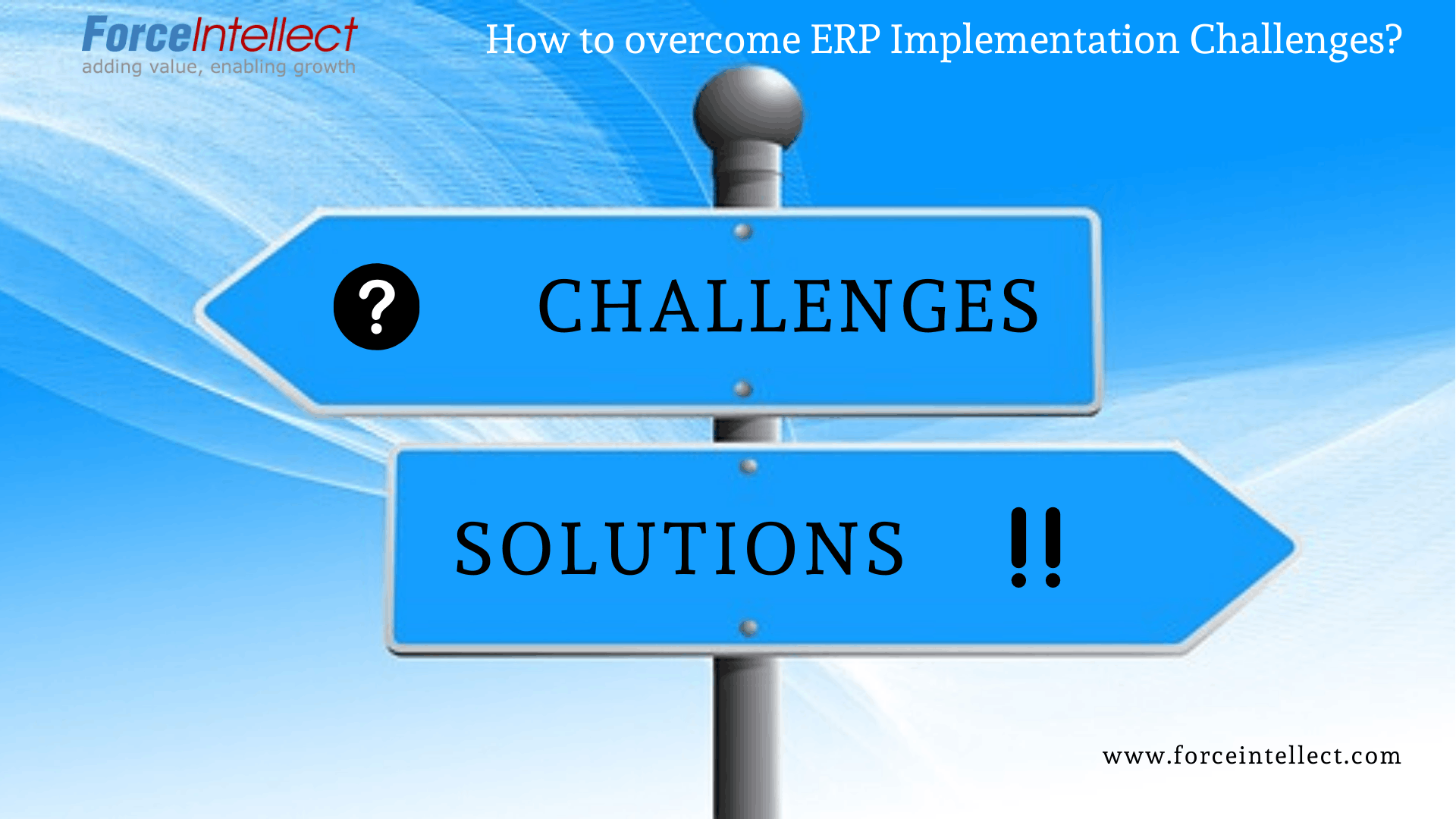 ForceIntellect
adding value, enabling growth

How to overcome ERP Implementation Challenges?

? CHALLENGES

SOLUTIONS !!

www.forceintellect.com